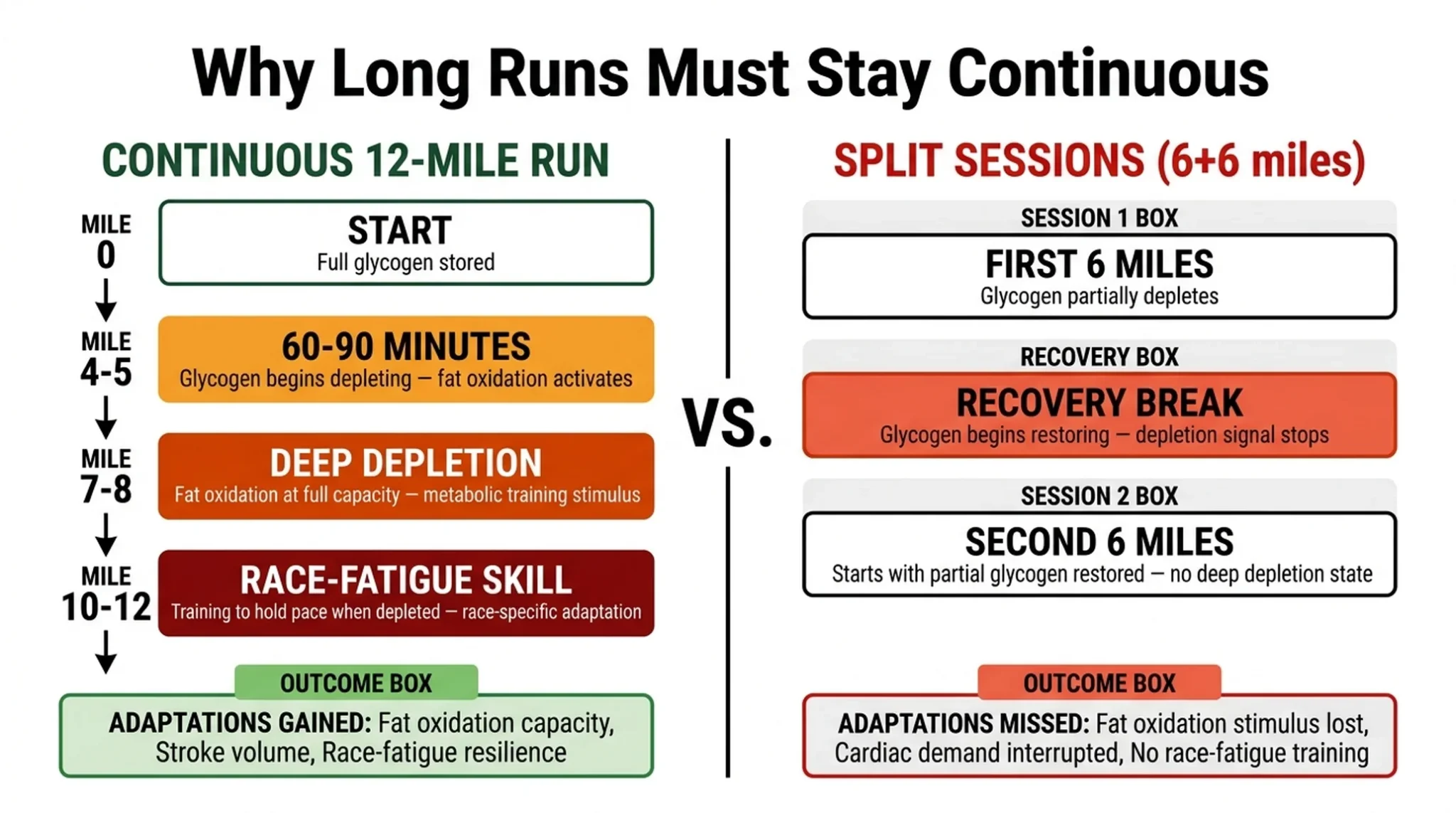 Why Long Runs Must Stay Continuous

CONTINUOUS 12-MILE RUN

MILE 0

START
Full glycogen stored

MILE 4-5

60-90 MINUTES
Glycogen begins depleting — fat oxidation activates

MILE 7-8

DEEP DEPLETION
Fat oxidation at full capacity — metabolic training stimulus

MILE 10-12

RACE-FATIGUE SKILL
Training to hold pace when depleted — race-specific adaptation

OUTCOME BOX

ADAPTATIONS GAINED: Fat oxidation capacity, Stroke volume, Race-fatigue resilience

VS.

SPLIT SESSIONS (6+6 miles)

SESSION 1 BOX

FIRST 6 MILES
Glycogen partially depletes

RECOVERY BOX

RECOVERY BREAK
Glycogen begins restoring — depletion signal stops

SESSION 2 BOX

SECOND 6 MILES
Starts with partial glycogen restored — no deep depletion state

OUTCOME BOX

ADAPTATIONS MISSED: Fat oxidation stimulus lost, Cardiac demand interrupted, No race-fatigue training